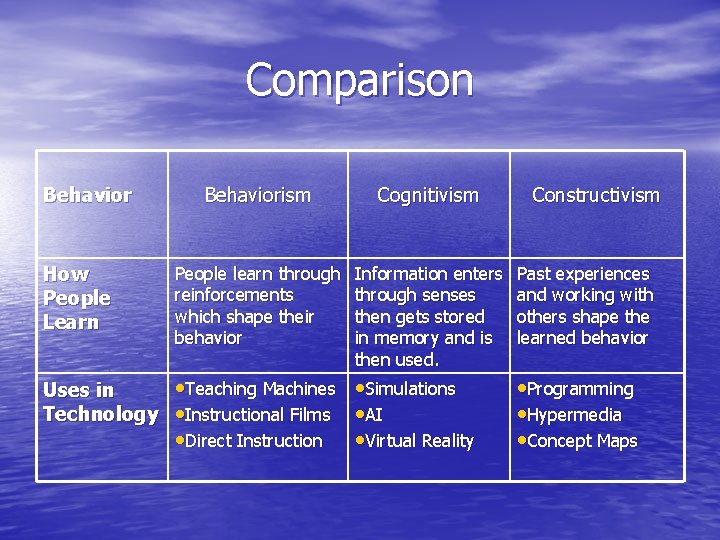 Comparison

| Behavior | Behaviorism | Cognitivism | Constructivism |
|---|---|---|---|
| How People Learn | People learn through reinforcements which shape their behavior | Information enters through senses then gets stored in memory and is then used. | Past experiences and working with others shape the learned behavior |
| Uses in Technology | •Teaching Machines •Instructional Films •Direct Instruction | •Simulations •AI •Virtual Reality | •Programming •Hypermedia •Concept Maps |